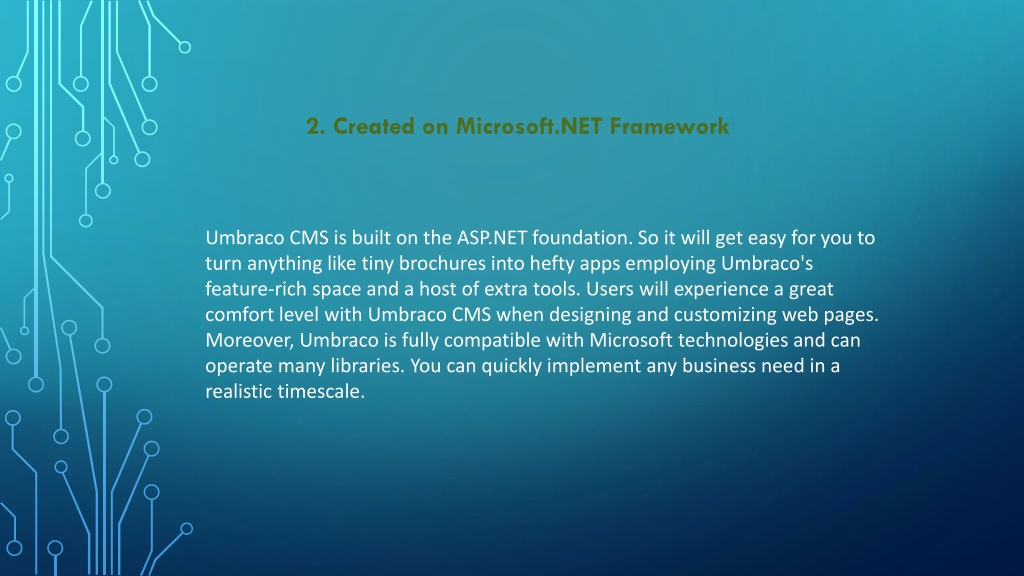 2. Created on Microsoft.NET Framework

Umbraco CMS is built on the ASP.NET foundation. So it will get easy for you to turn anything like tiny brochures into hefty apps employing Umbraco's feature-rich space and a host of extra tools. Users will experience a great comfort level with Umbraco CMS when designing and customizing web pages. Moreover, Umbraco is fully compatible with Microsoft technologies and can operate many libraries. You can quickly implement any business need in a realistic timescale.